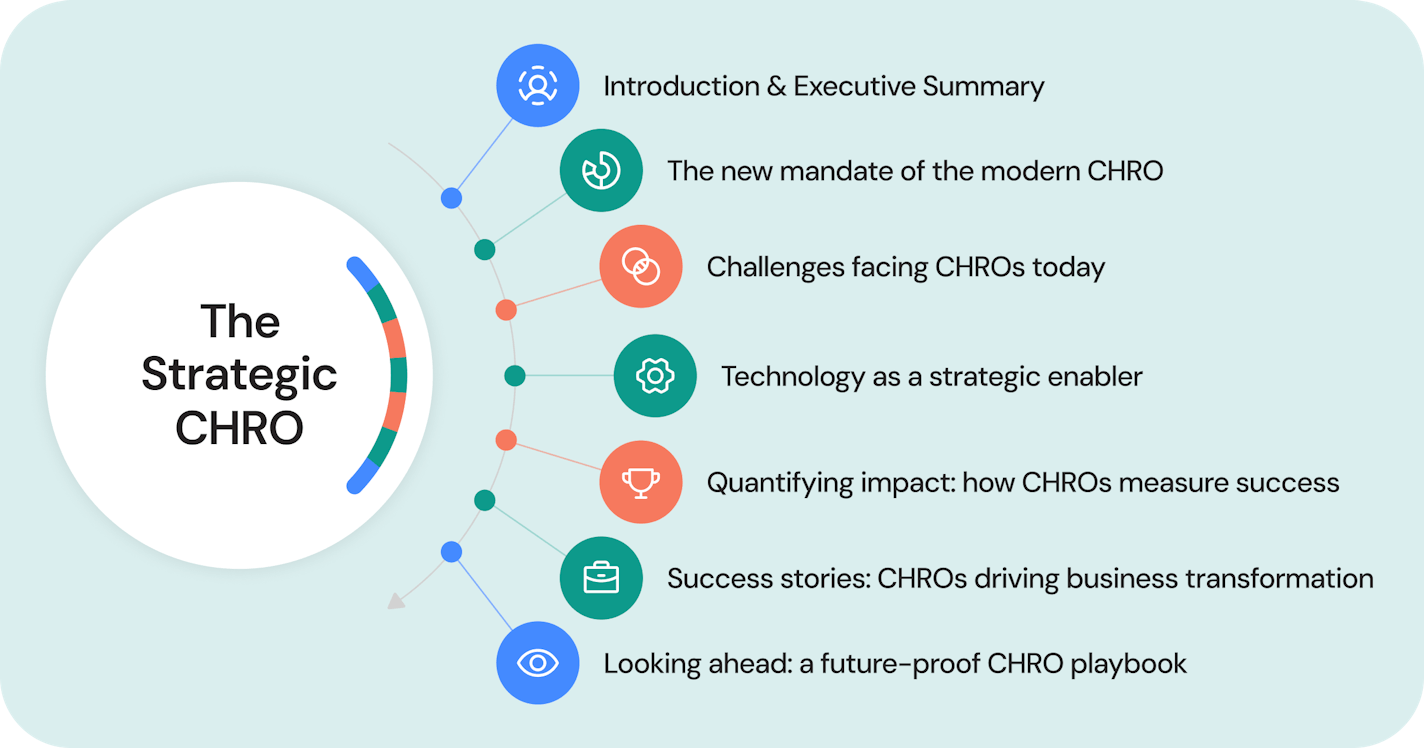 The Strategic CHRO

Introduction & Executive Summary

The new mandate of the modern CHRO

Challenges facing CHROs today

Technology as a strategic enabler

Quantifying impact: how CHROs measure success

Success stories: CHROs driving business transformation

Looking ahead: a future-proof CHRO playbook